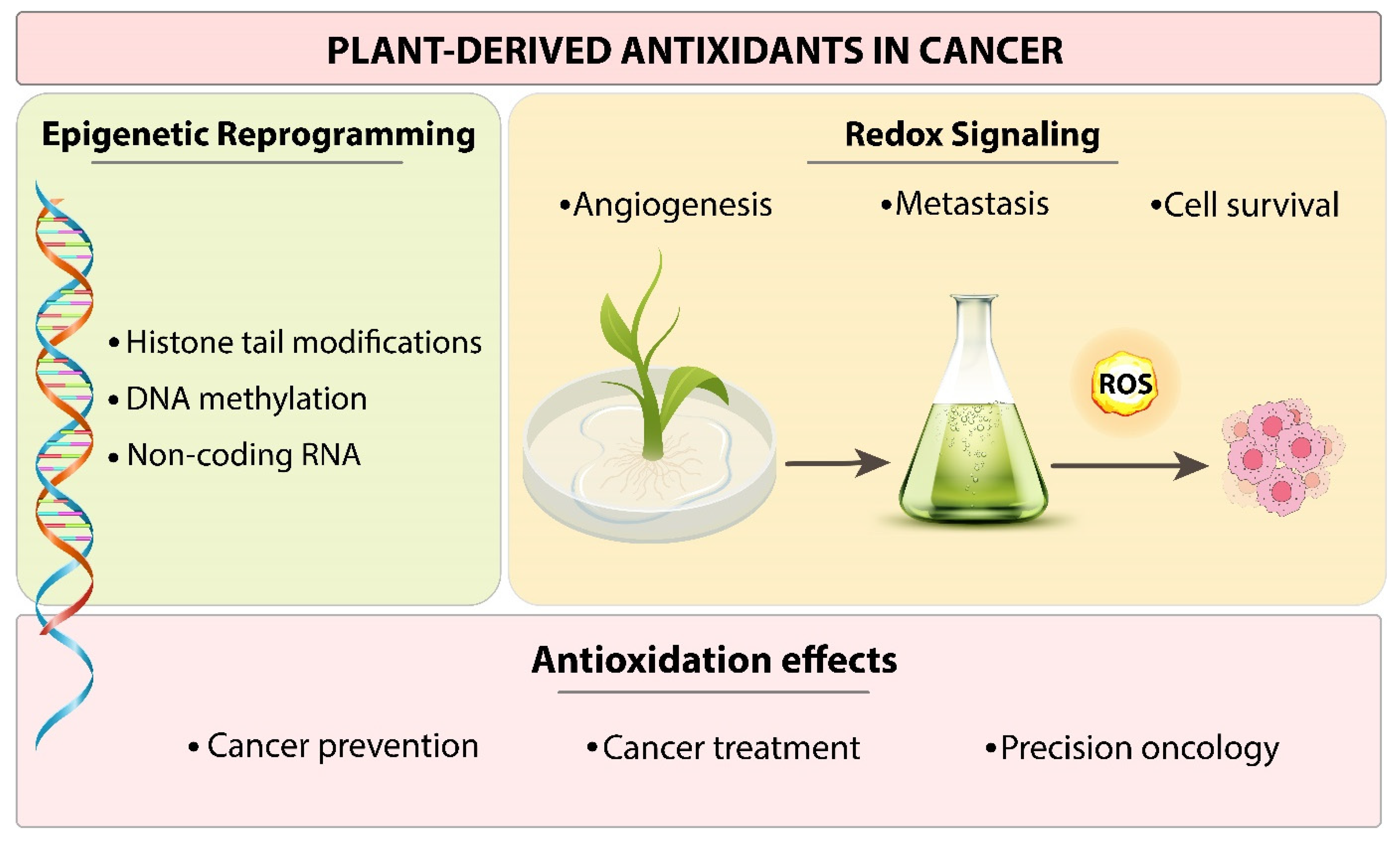 PLANT-DERIVED ANTIXIDANTS IN CANCER

Epigenetic Reprogramming

• Histone tail modifications
• DNA methylation
• Non-coding RNA

Redox Signaling

•Angiogenesis •Metastasis •Cell survival

ROS

Antioxidation effects

• Cancer prevention •Cancer treatment •Precision oncology